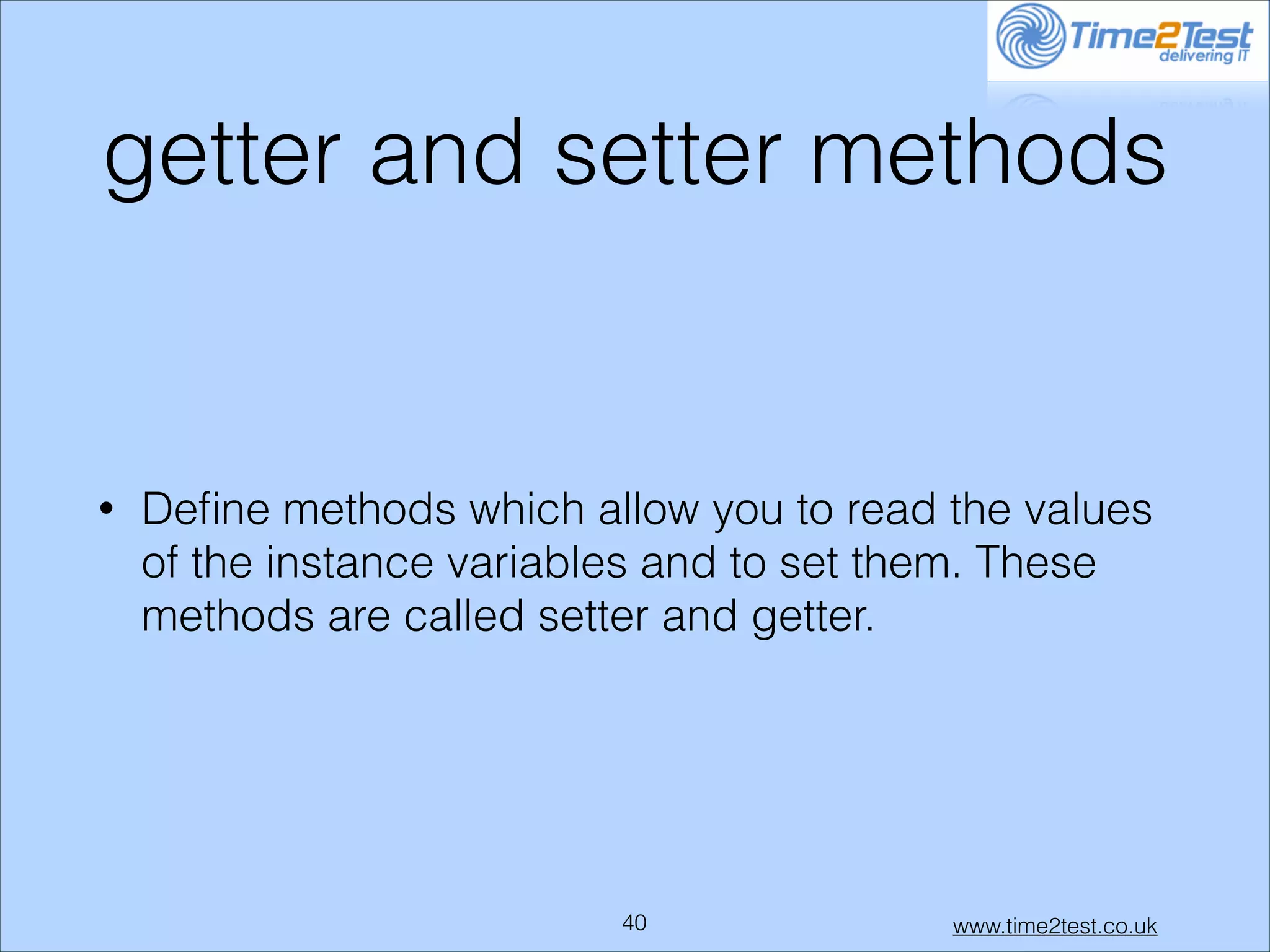 Time2Test
delivering IT

getter and setter methods

• Define methods which allow you to read the values of the instance variables and to set them. These methods are called setter and getter.

40

www.time2test.co.uk